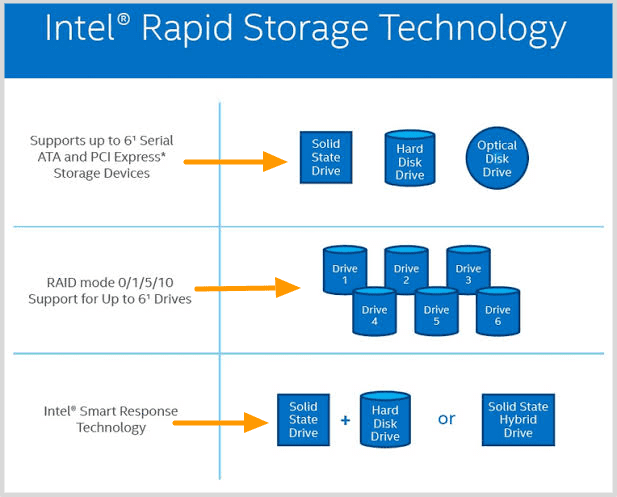 Intel® Rapid Storage Technology

Supports up to 6¹ Serial ATA and PCI Express* Storage Devices

Solid State Drive

Hard Disk Drive

Optical Disk Drive

RAID mode 0/1/5/10 Support for Up to 6¹ Drives

Drive 1

Drive 2

Drive 3

Drive 4

Drive 5

Drive 6

Intel® Smart Response Technology

Solid State Drive

+

Hard Disk Drive

or

Solid State Hybrid Drive